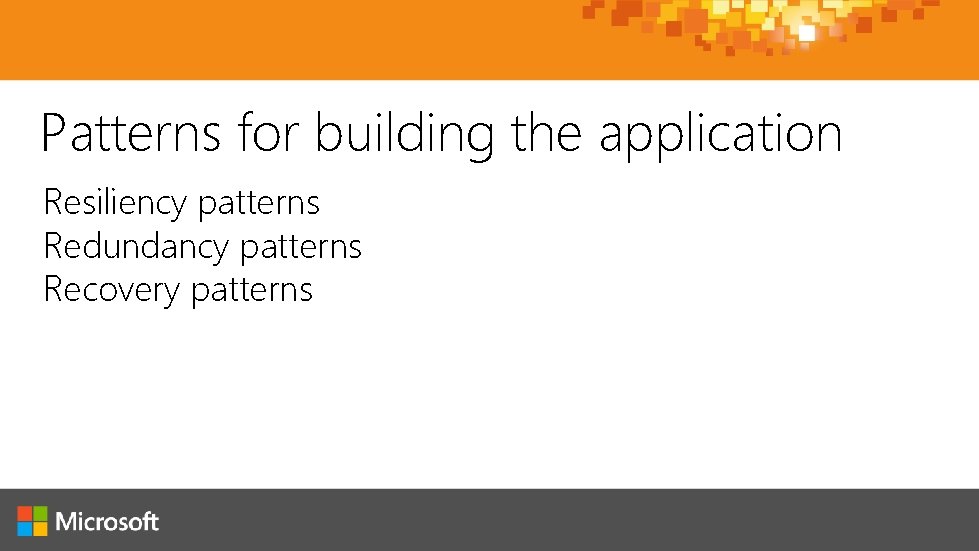 Patterns for building the application

Resiliency patterns
Redundancy patterns
Recovery patterns

Microsoft